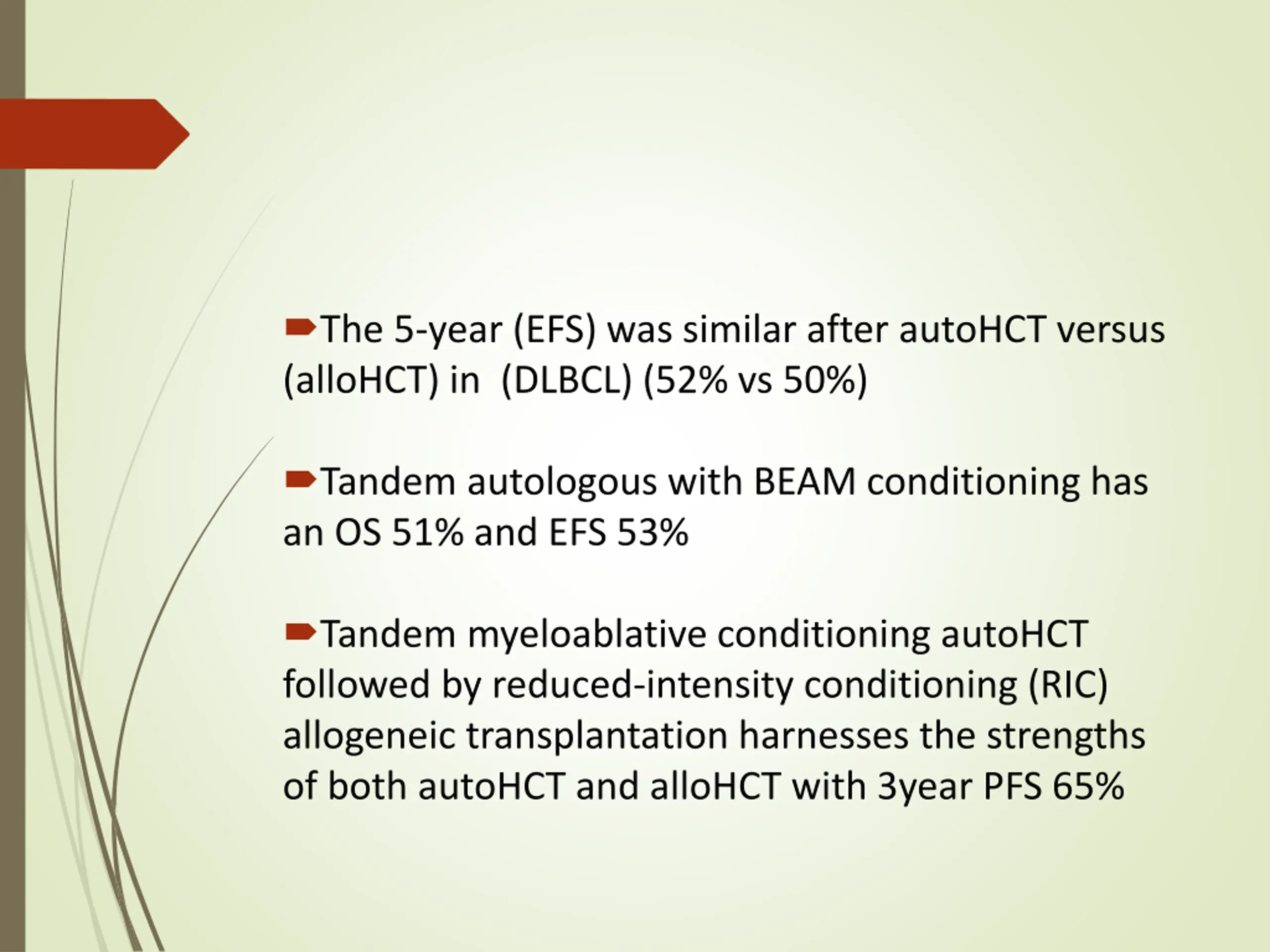 The 5-year (EFS) was similar after autoHCT versus (alloHCT) in  (DLBCL) (52% vs 50%)

Tandem autologous with BEAM conditioning has an OS 51% and EFS 53%

Tandem myeloablative conditioning autoHCT followed by reduced-intensity conditioning (RIC) allogeneic transplantation harnesses the strengths of both autoHCT and alloHCT with 3year PFS 65%